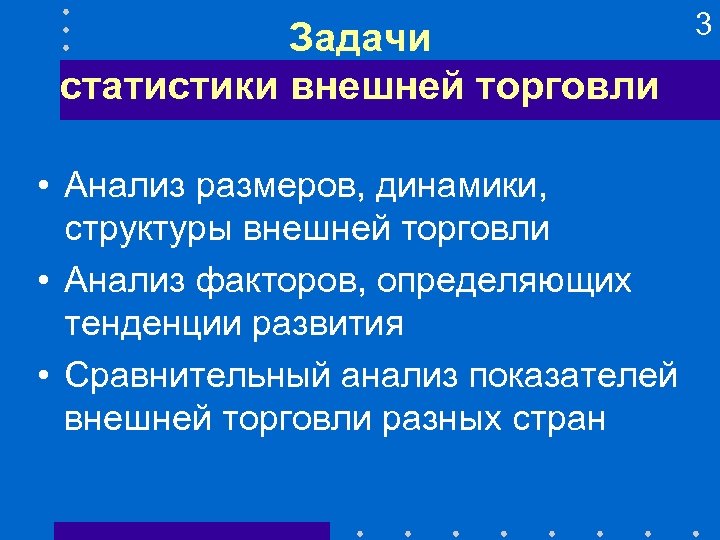 3

Задачи
статистики внешней торговли

• Анализ размеров, динамики, структуры внешней торговли
• Анализ факторов, определяющих тенденции развития
• Сравнительный анализ показателей внешней торговли разных стран